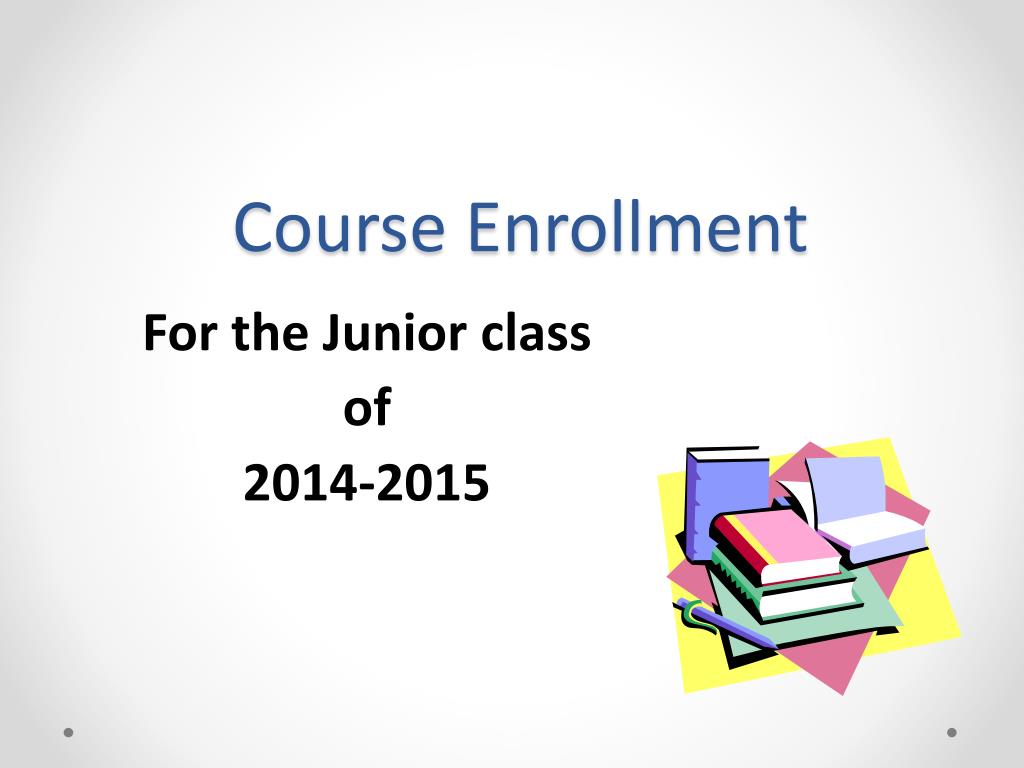 Course Enrollment

For the Junior class
of
2014-2015